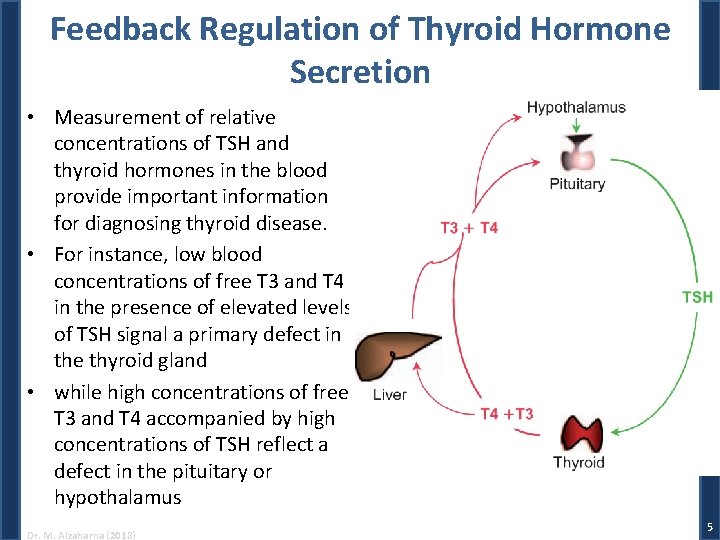 Feedback Regulation of Thyroid Hormone Secretion

• Measurement of relative concentrations of TSH and thyroid hormones in the blood provide important information for diagnosing thyroid disease.
• For instance, low blood concentrations of free T3 and T4 in the presence of elevated levels of TSH signal a primary defect in the thyroid gland
• while high concentrations of free T3 and T4 accompanied by high concentrations of TSH reflect a defect in the pituitary or hypothalamus

Hypothalamus
Pituitary
T3 + T4
TSH
Liver
T4 +T3
Thyroid

Dr. M. Alzaharna (2018)
5